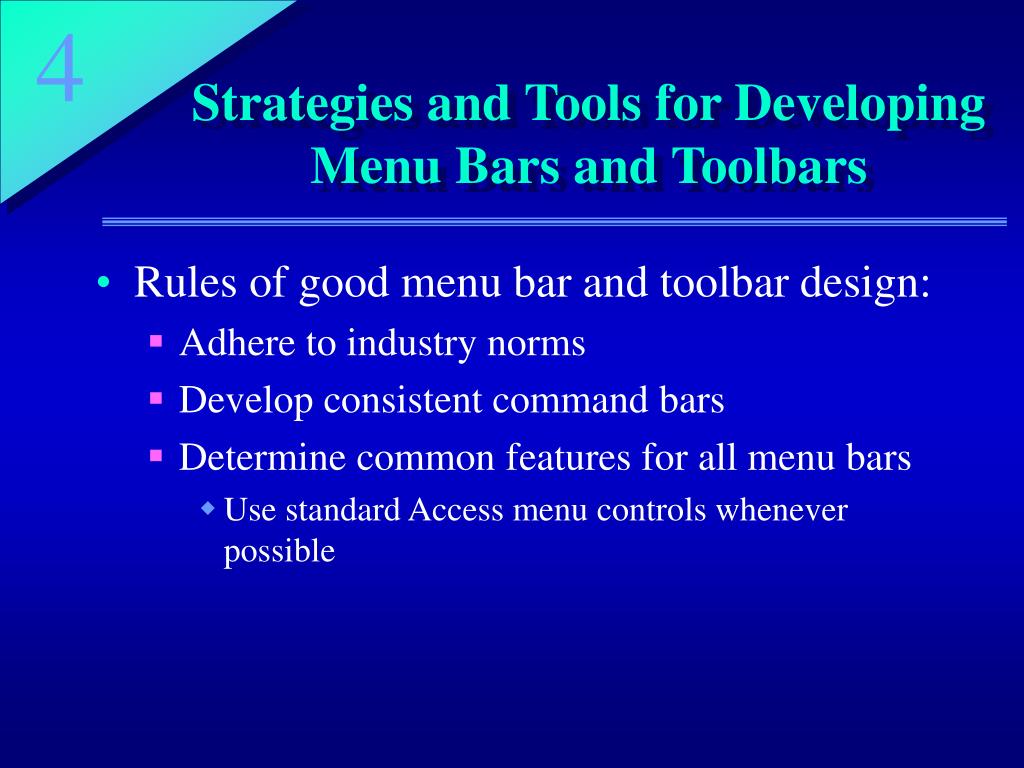 4

Strategies and Tools for Developing Menu Bars and Toolbars

• Rules of good menu bar and toolbar design:
  ▪ Adhere to industry norms
  ▪ Develop consistent command bars
  ▪ Determine common features for all menu bars
    ◆ Use standard Access menu controls whenever possible